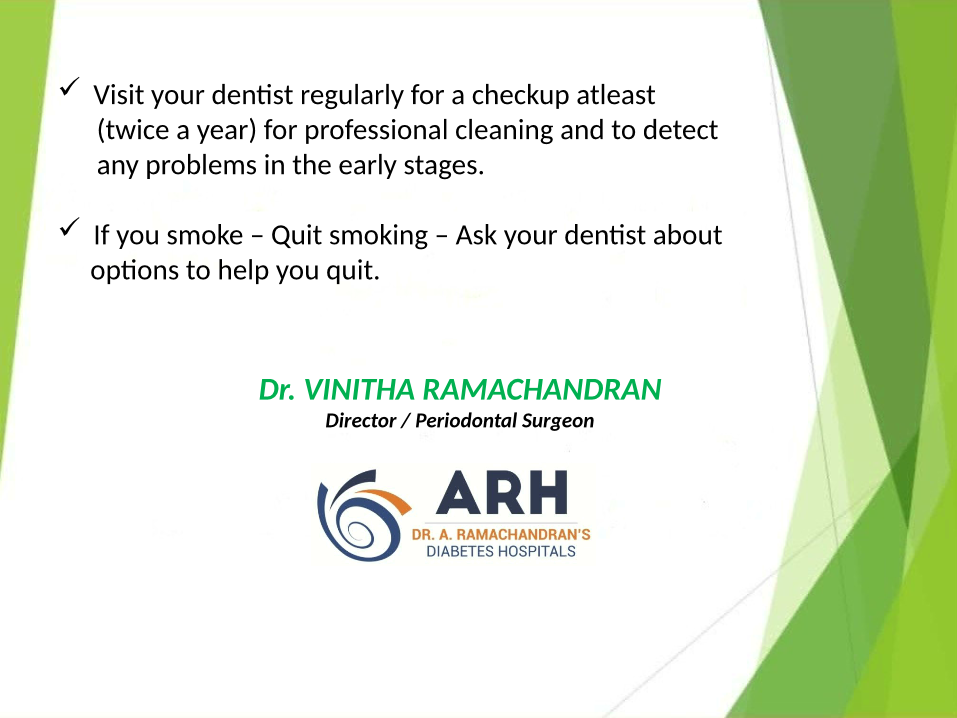 ✓ Visit your dentist regularly for a checkup atleast (twice a year) for professional cleaning and to detect any problems in the early stages.

✓ If you smoke – Quit smoking – Ask your dentist about options to help you quit.

Dr. VINITHA RAMACHANDRAN
Director / Periodontal Surgeon

ARH
DR. A. RAMACHANDRAN'S
DIABETES HOSPITALS